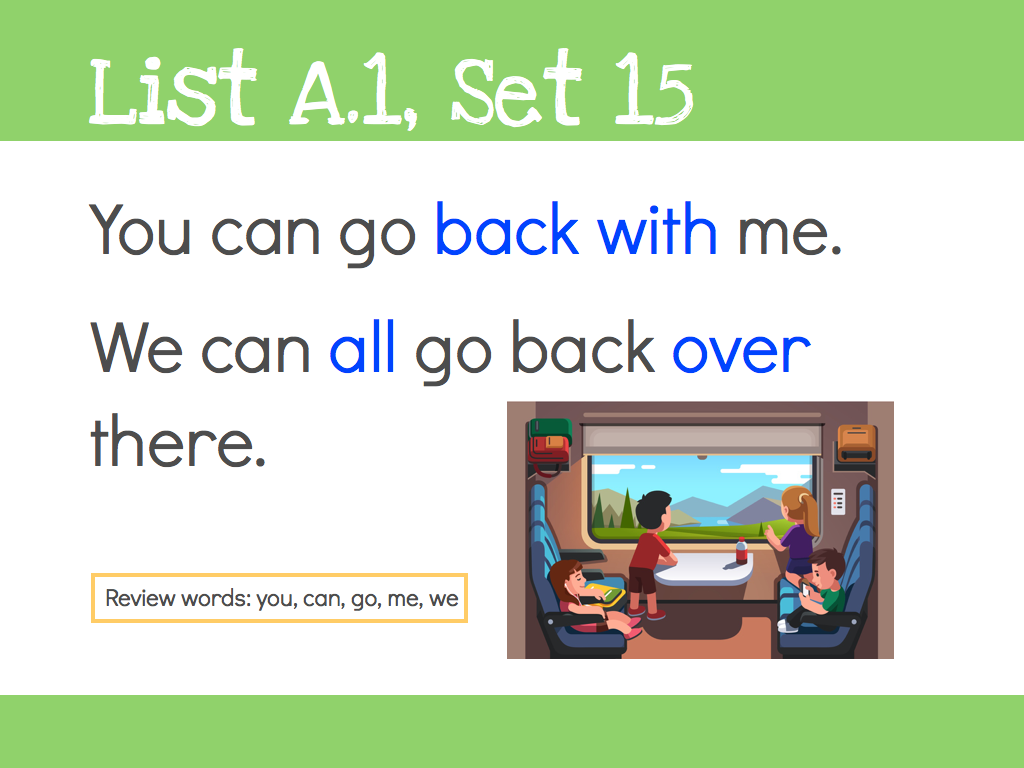 List A.1, Set 15

You can go back with me.

We can all go back over there.

Review words: you, can, go, me, we